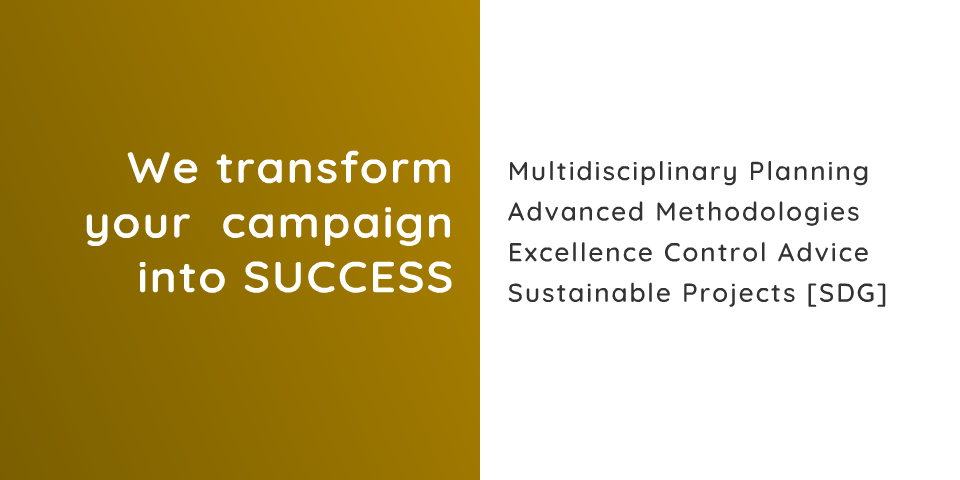 We transform your campaign into SUCCESS

Multidisciplinary Planning
Advanced Methodologies
Excellence Control Advice
Sustainable Projects [SDG]